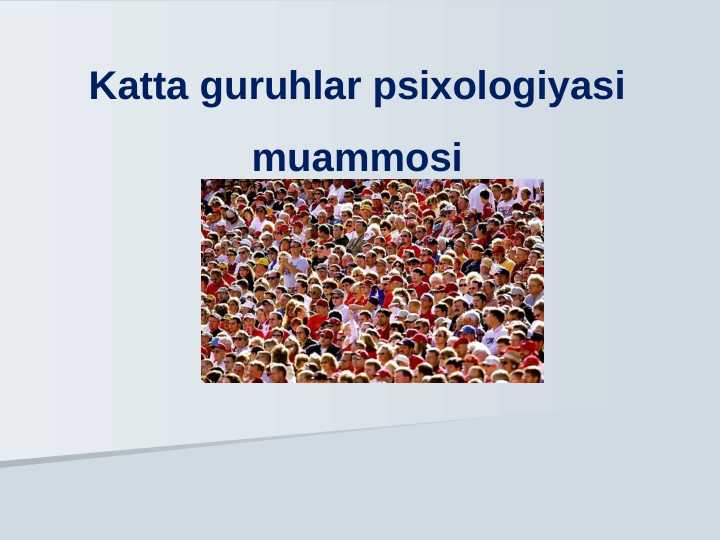 Katta guruhlar psixologiyasi

muammosi